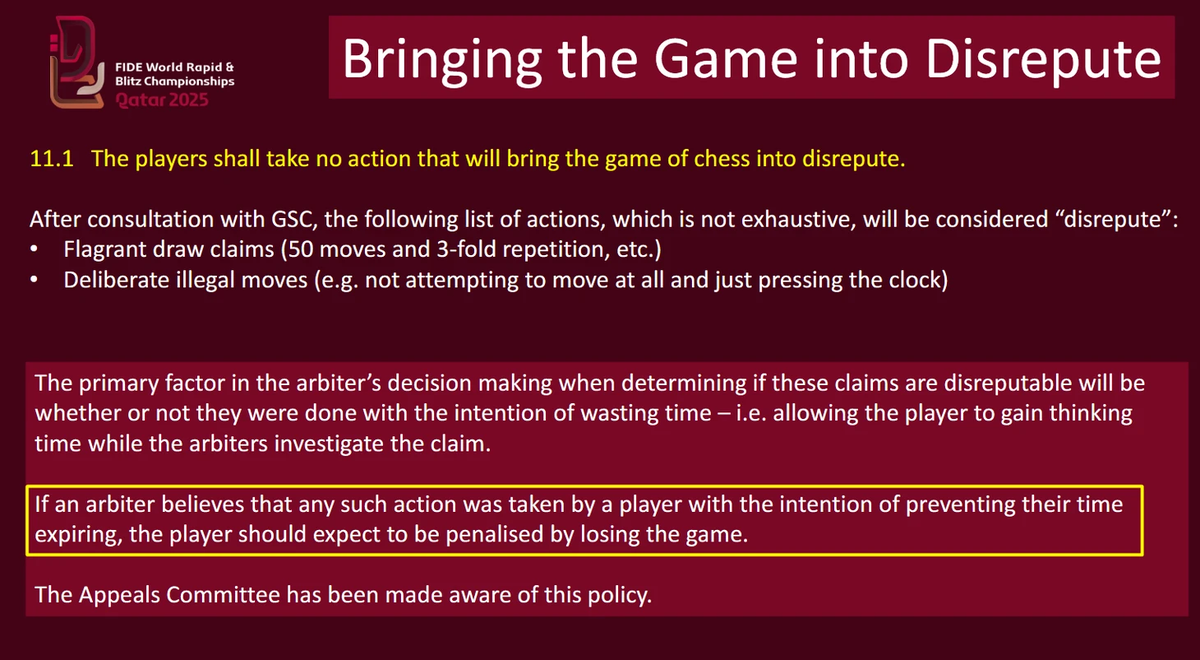 FIDE World Rapid & Blitz Championships
Qatar 2025

Bringing the Game into Disrepute

11.1 The players shall take no action that will bring the game of chess into disrepute.

After consultation with GSC, the following list of actions, which is not exhaustive, will be considered “disrepute”:
• Flagrant draw claims (50 moves and 3-fold repetition, etc.)
• Deliberate illegal moves (e.g. not attempting to move at all and just pressing the clock)

The primary factor in the arbiter’s decision making when determining if these claims are disreputable will be whether or not they were done with the intention of wasting time – i.e. allowing the player to gain thinking time while the arbiters investigate the claim.

If an arbiter believes that any such action was taken by a player with the intention of preventing their time expiring, the player should expect to be penalised by losing the game.

The Appeals Committee has been made aware of this policy.